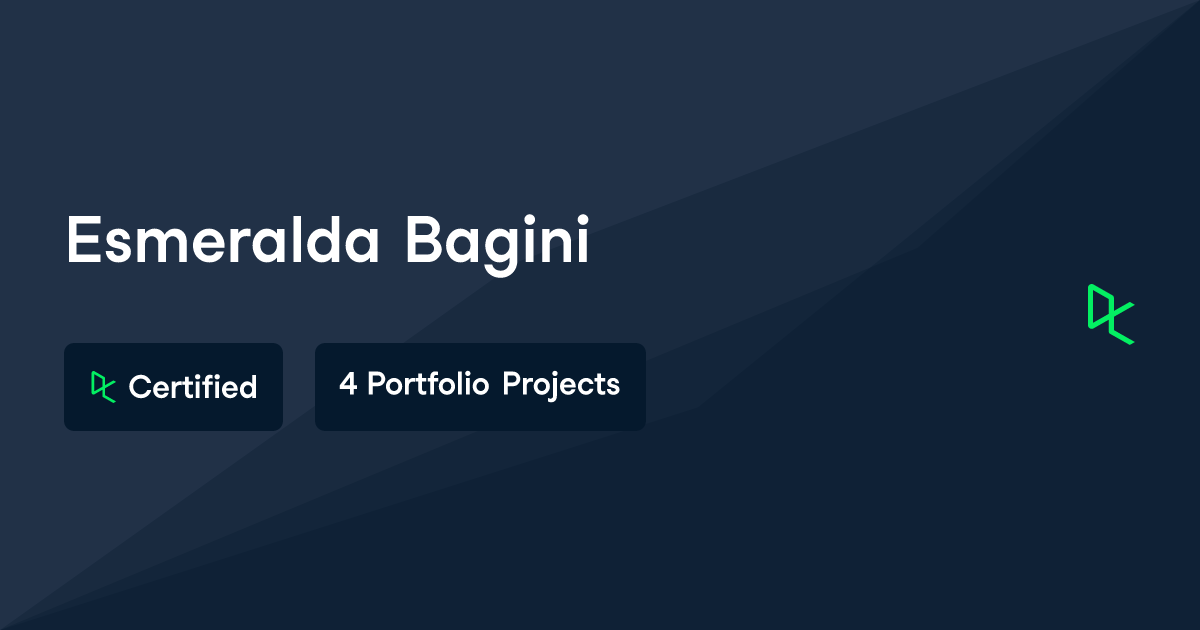 Esmeralda Bagini

Certified

4 Portfolio Projects